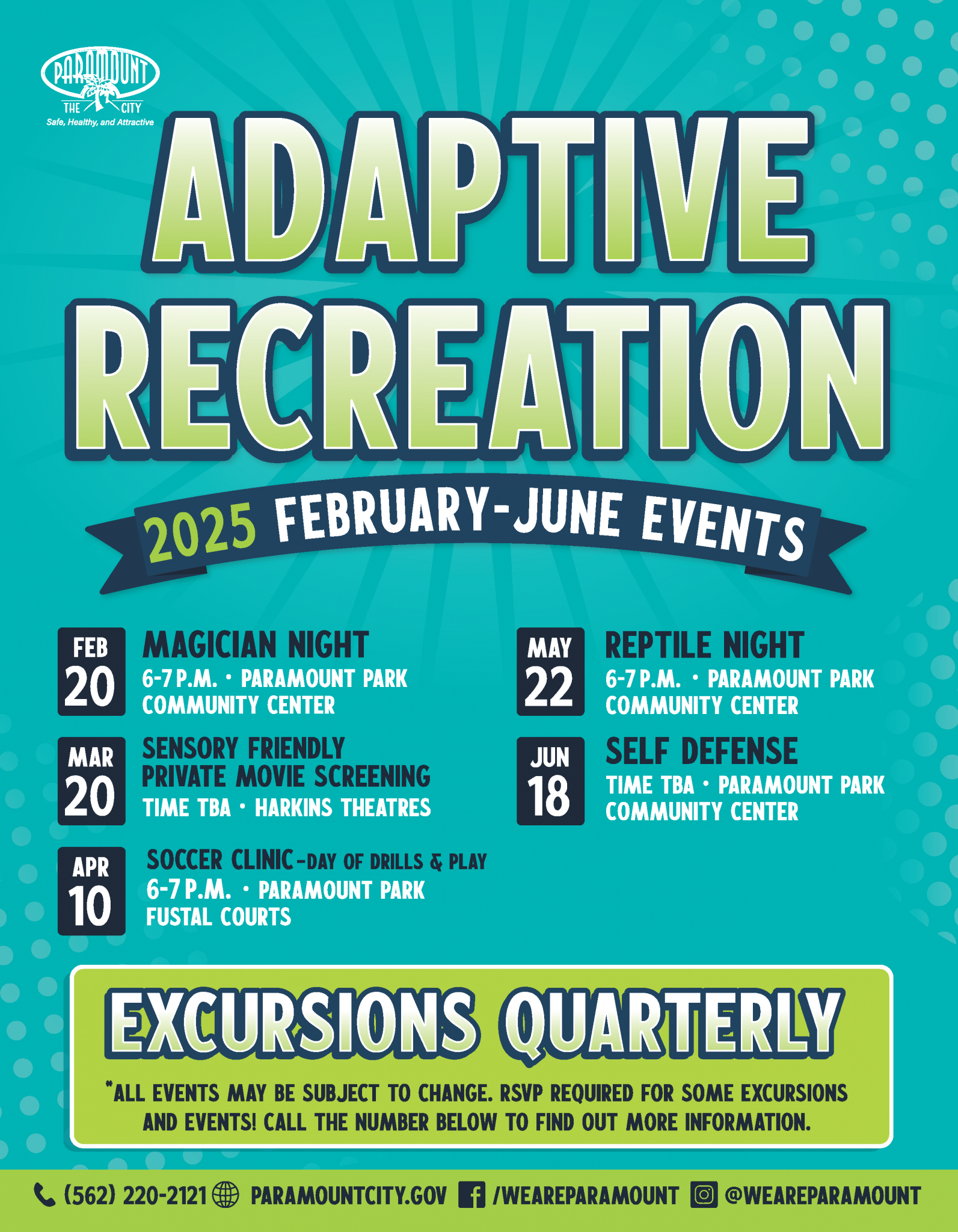 PARAMOUNT
THE CITY
Safe, Healthy, and Attractive

ADAPTIVE RECREATION

2025 FEBRUARY-JUNE EVENTS

FEB 20
MAGICIAN NIGHT
6-7 P.M. • PARAMOUNT PARK COMMUNITY CENTER

MAR 20
SENSORY FRIENDLY PRIVATE MOVIE SCREENING
TIME TBA • HARKINS THEATRES

APR 10
SOCCER CLINIC-DAY OF DRILLS & PLAY
6-7 P.M. • PARAMOUNT PARK FUSTAL COURTS

MAY 22
REPTILE NIGHT
6-7 P.M. • PARAMOUNT PARK COMMUNITY CENTER

JUN 18
SELF DEFENSE
TIME TBA • PARAMOUNT PARK COMMUNITY CENTER

EXCURSIONS QUARTERLY

*ALL EVENTS MAY BE SUBJECT TO CHANGE. RSVP REQUIRED FOR SOME EXCURSIONS AND EVENTS! CALL THE NUMBER BELOW TO FIND OUT MORE INFORMATION.

(562) 220-2121 PARAMOUNTCITY.GOV /WEAREPARAMOUNT @WEAREPARAMOUNT